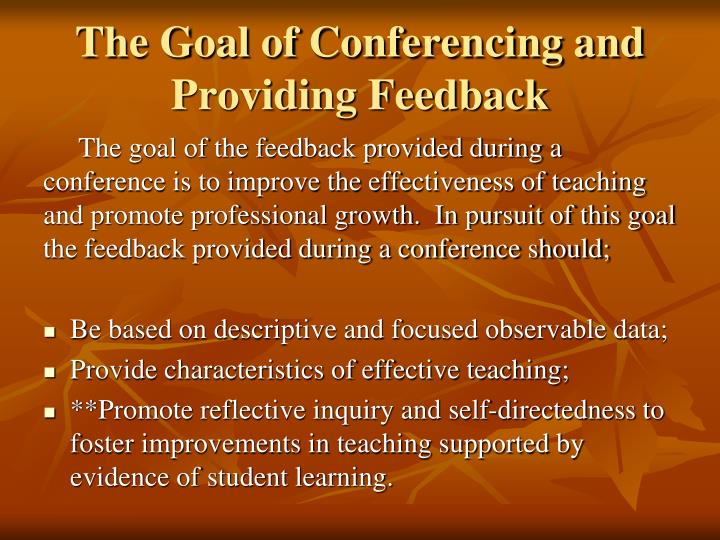 The Goal of Conferencing and Providing Feedback

The goal of the feedback provided during a conference is to improve the effectiveness of teaching and promote professional growth. In pursuit of this goal the feedback provided during a conference should;

- Be based on descriptive and focused observable data;
- Provide characteristics of effective teaching;
- **Promote reflective inquiry and self-directedness to foster improvements in teaching supported by evidence of student learning.